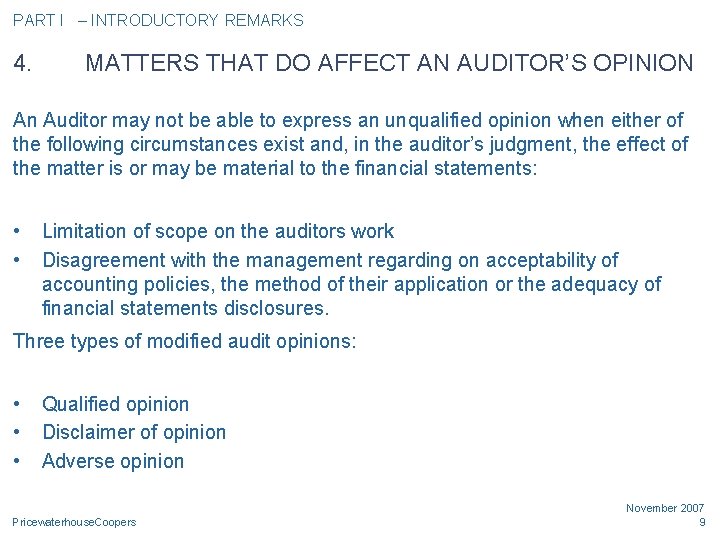 PART I – INTRODUCTORY REMARKS

4. MATTERS THAT DO AFFECT AN AUDITOR'S OPINION

An Auditor may not be able to express an unqualified opinion when either of the following circumstances exist and, in the auditor's judgment, the effect of the matter is or may be material to the financial statements:

• Limitation of scope on the auditors work
• Disagreement with the management regarding on acceptability of accounting policies, the method of their application or the adequacy of financial statements disclosures.

Three types of modified audit opinions:

• Qualified opinion
• Disclaimer of opinion
• Adverse opinion

PricewaterhouseCoopers

November 2007
9